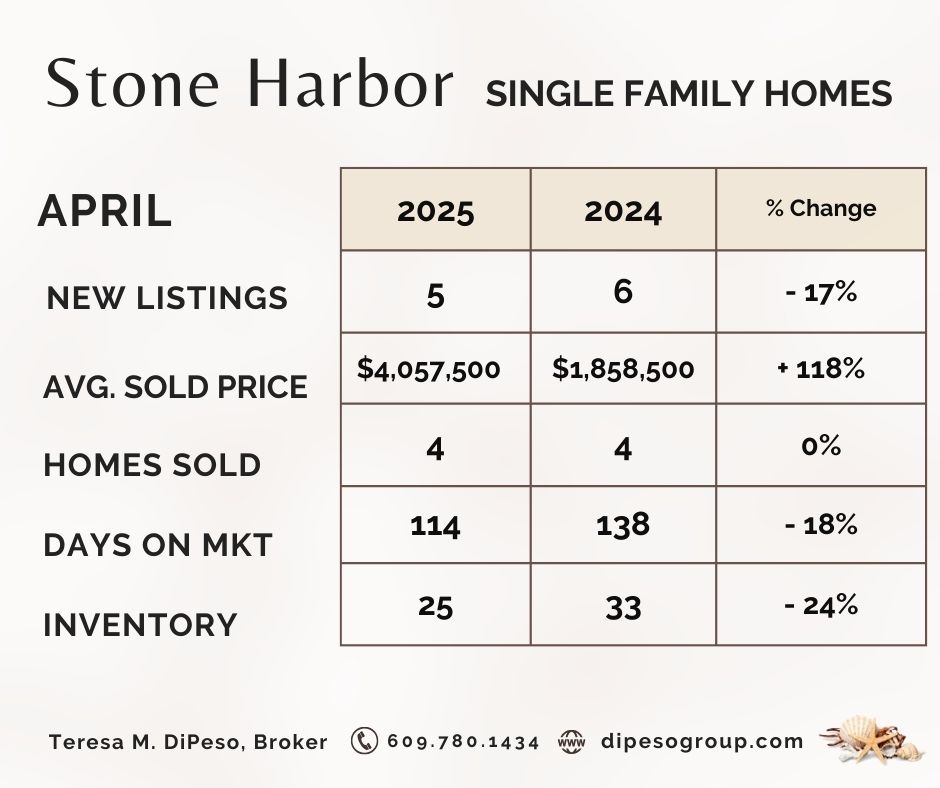 Stone Harbor SINGLE FAMILY HOMES

| APRIL | 2025 | 2024 | % Change |
|---|---|---|---|
| NEW LISTINGS | 5 | 6 | - 17% |
| AVG. SOLD PRICE | \$4,057,500 | \$1,858,500 | + 118% |
| HOMES SOLD | 4 | 4 | 0% |
| DAYS ON MKT | 114 | 138 | - 18% |
| INVENTORY | 25 | 33 | - 24% |

Teresa M. DiPeso, Broker 609.780.1434 www dipesogroup.com